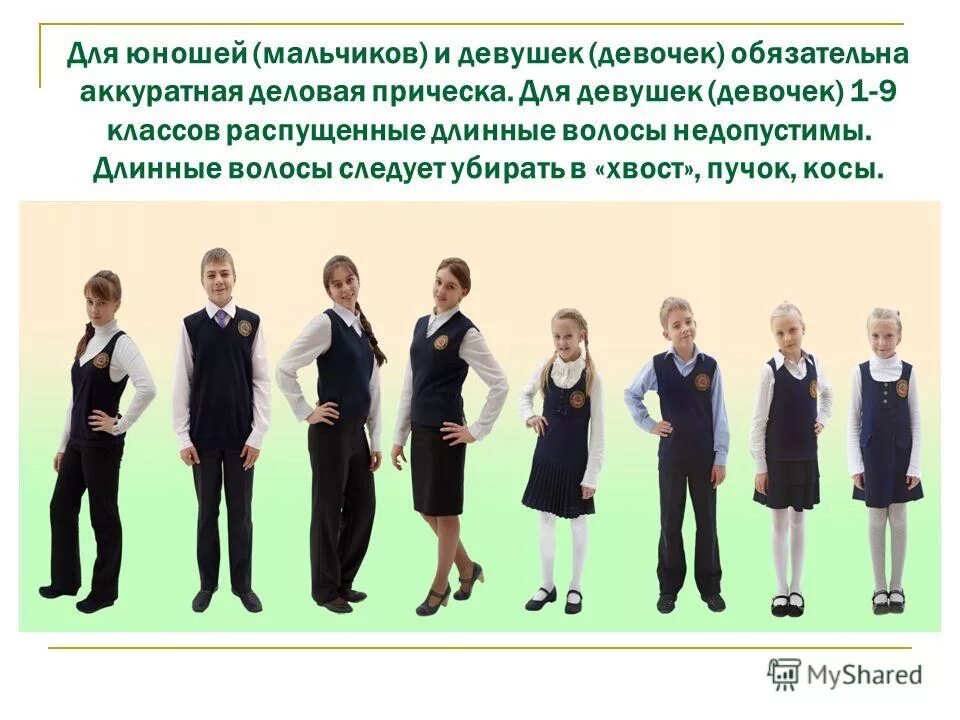 Для юношей (мальчиков) и девушек (девочек) обязательна аккуратная деловая прическа. Для девушек (девочек) 1-9 классов распущенные длинные волосы недопустимы. Длинные волосы следует убирать в «хвост», пучок, косы.

MyShared